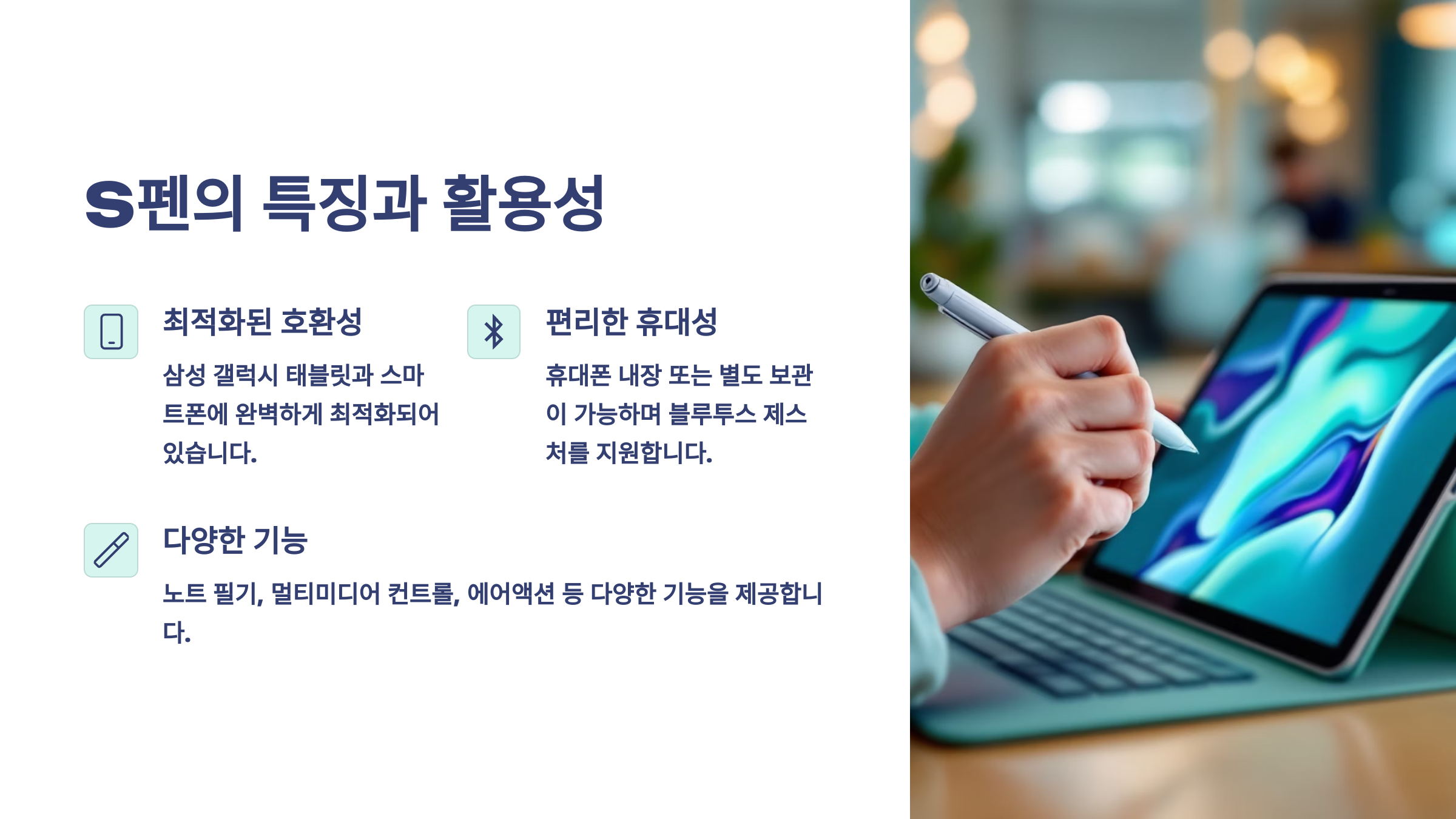 S펜의 특징과 활용성

최적화된 호환성

삼성 갤럭시 태블릿과 스마트폰에 완벽하게 최적화되어 있습니다.

편리한 휴대성

휴대폰 내장 또는 별도 보관이 가능하며 블루투스 제스처를 지원합니다.

다양한 기능

노트 필기, 멀티미디어 컨트롤, 에어액션 등 다양한 기능을 제공합니다.